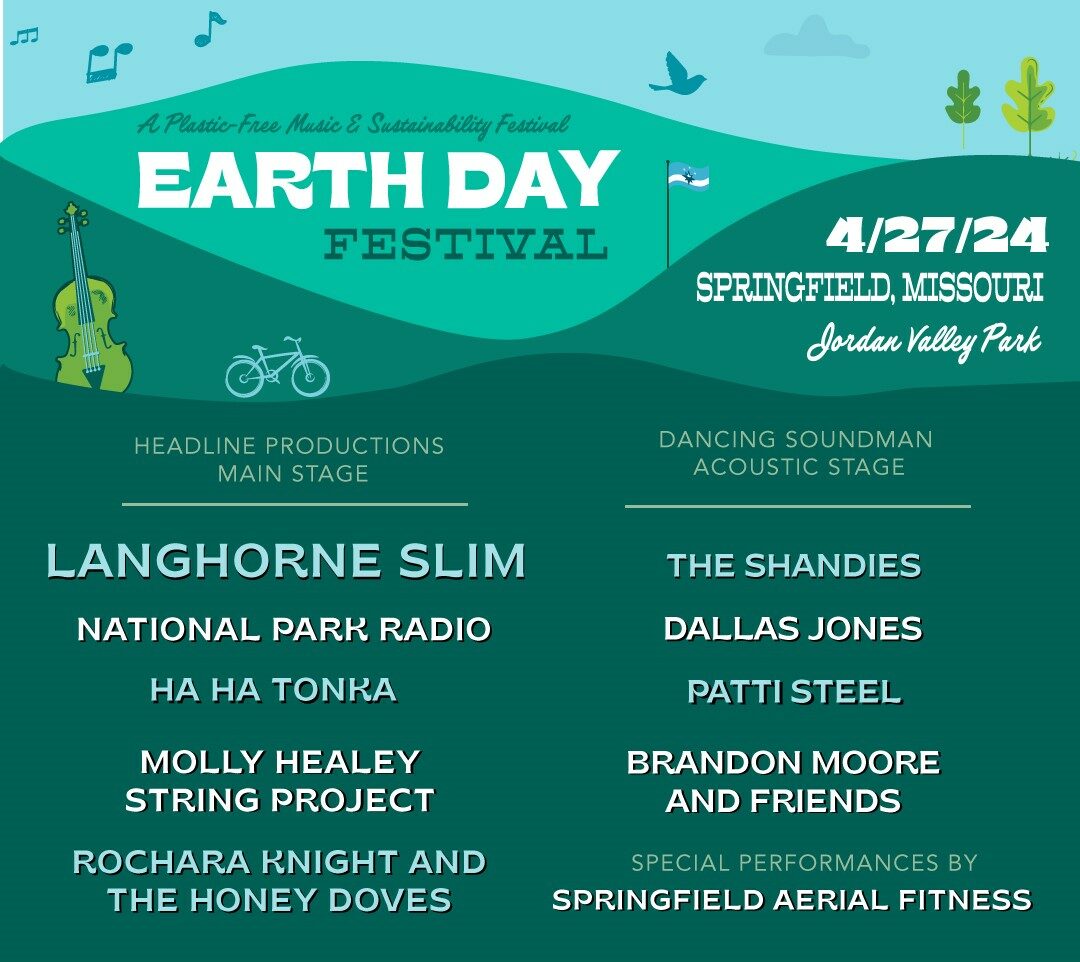 A Plastic-Free Music & Sustainability Festival
EARTH DAY
FESTIVAL

4/27/24
SPRINGFIELD, MISSOURI
Jordan Valley Park

HEADLINE PRODUCTIONS
MAIN STAGE

LANGHORNE SLIM
NATIONAL PARK RADIO
HA HA TONKA
MOLLY HEALEY STRING PROJECT
ROCHARA KNIGHT AND THE HONEY DOVES

DANCING SOUNDMAN
ACOUSTIC STAGE

THE SHANDIES
DALLAS JONES
PATTI STEEL
BRANDON MOORE AND FRIENDS

SPECIAL PERFORMANCES BY
SPRINGFIELD AERIAL FITNESS